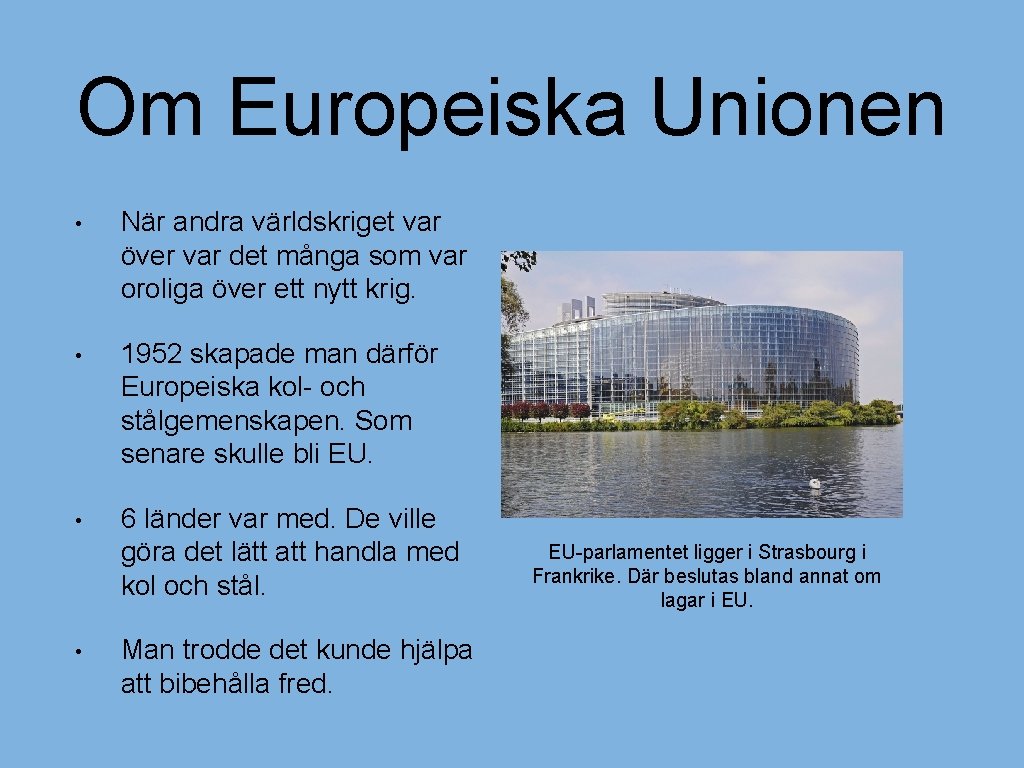 Om Europeiska Unionen

• När andra världskriget var över var det många som var oroliga över ett nytt krig.

• 1952 skapade man därför Europeiska kol- och stålgemenskapen. Som senare skulle bli EU.

• 6 länder var med. De ville göra det lätt att handla med kol och stål.

• Man trodde det kunde hjälpa att bibehålla fred.

EU-parlamentet ligger i Strasbourg i Frankrike. Där beslutas bland annat om lagar i EU.